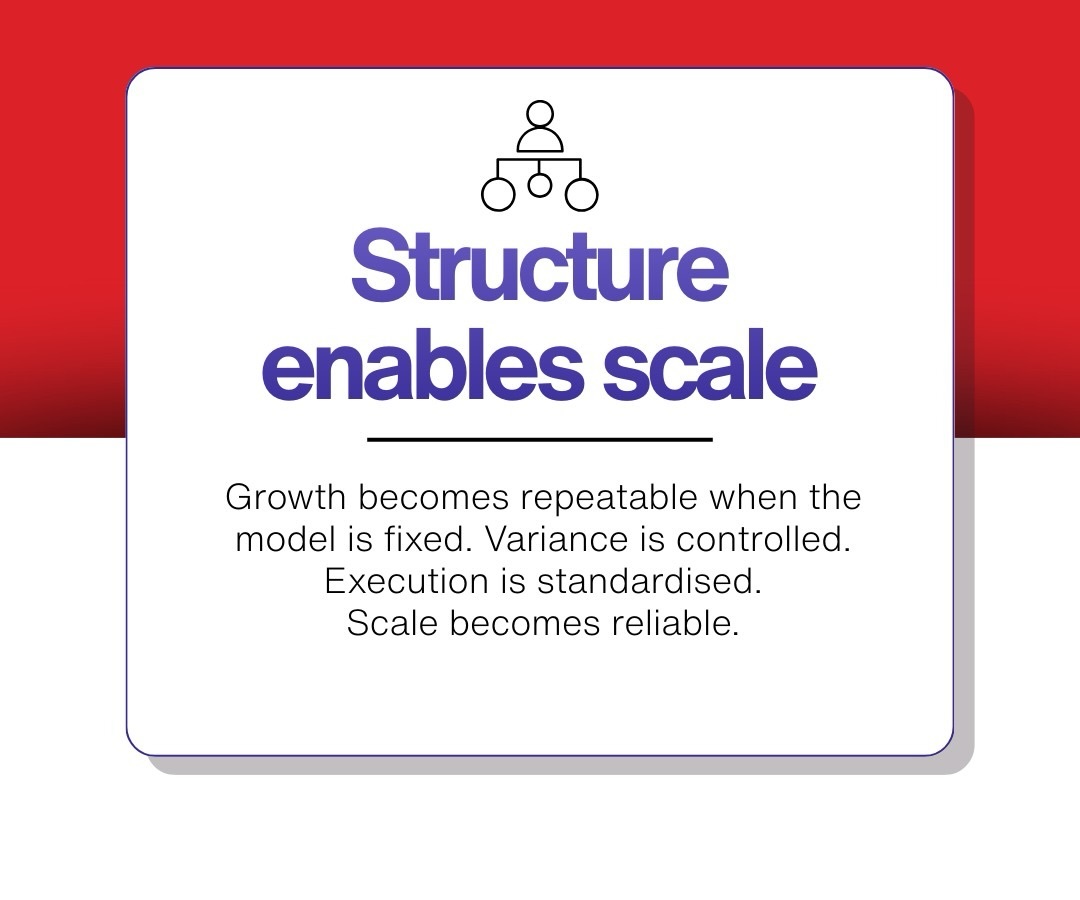 Structure enables scale

Growth becomes repeatable when the model is fixed. Variance is controlled. Execution is standardised. Scale becomes reliable.